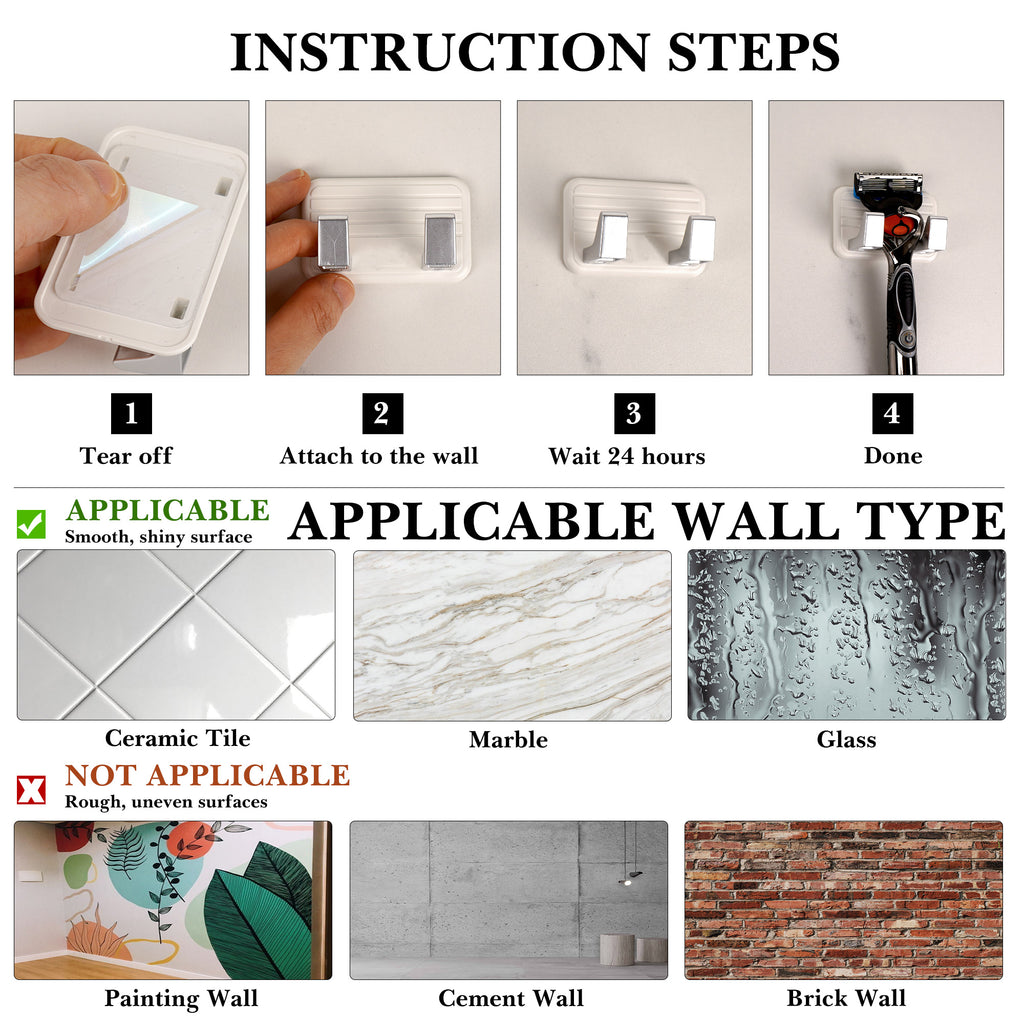 INSTRUCTION STEPS

1
Tear off

2
Attach to the wall

3
Wait 24 hours

4
Done

APPLICABLE
Smooth, shiny surface

APPLICABLE WALL TYPE

Ceramic Tile

Marble

Glass

NOT APPLICABLE
Rough, uneven surfaces

Painting Wall

Cement Wall

Brick Wall